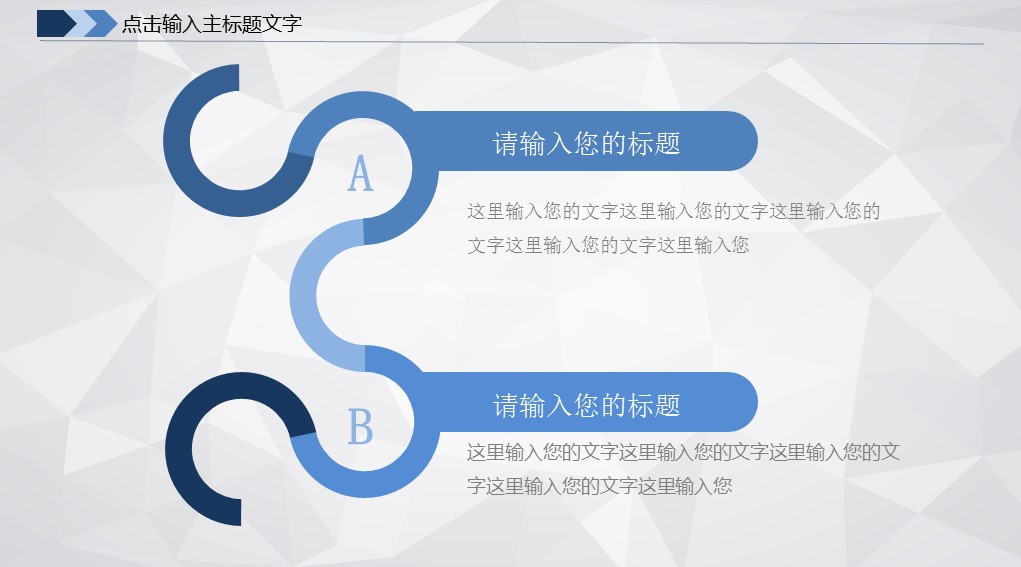 点击输入主标题文字

A

请输入您的标题

这里输入您的文字这里输入您的文字这里输入您的文字这里输入您的文字这里输入您

B

请输入您的标题

这里输入您的文字这里输入您的文字这里输入您的文字这里输入您的文字这里输入您